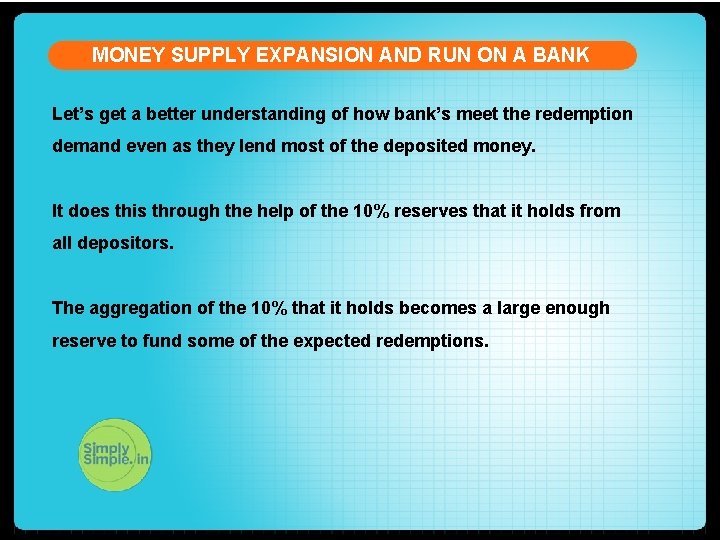 MONEY SUPPLY EXPANSION AND RUN ON A BANK

Let's get a better understanding of how bank's meet the redemption demand even as they lend most of the deposited money.

It does this through the help of the 10% reserves that it holds from all depositors.

The aggregation of the 10% that it holds becomes a large enough reserve to fund some of the expected redemptions.

Simply Simple.in